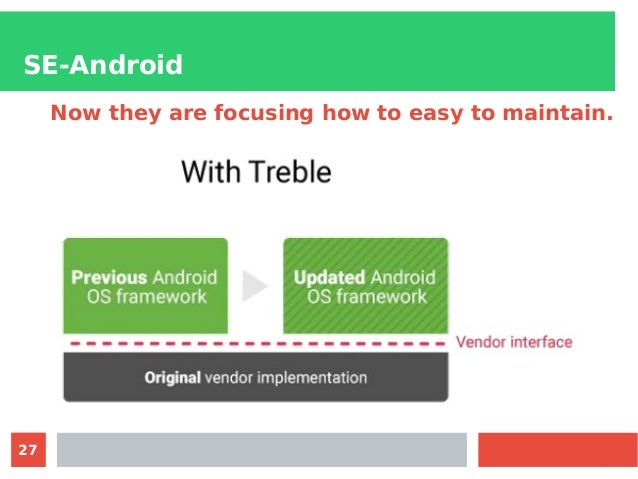 SE-Android

Now they are focusing how to easy to maintain.

With Treble

Previous Android OS framework

Updated Android OS framework

Vendor interface

Original vendor implementation

27